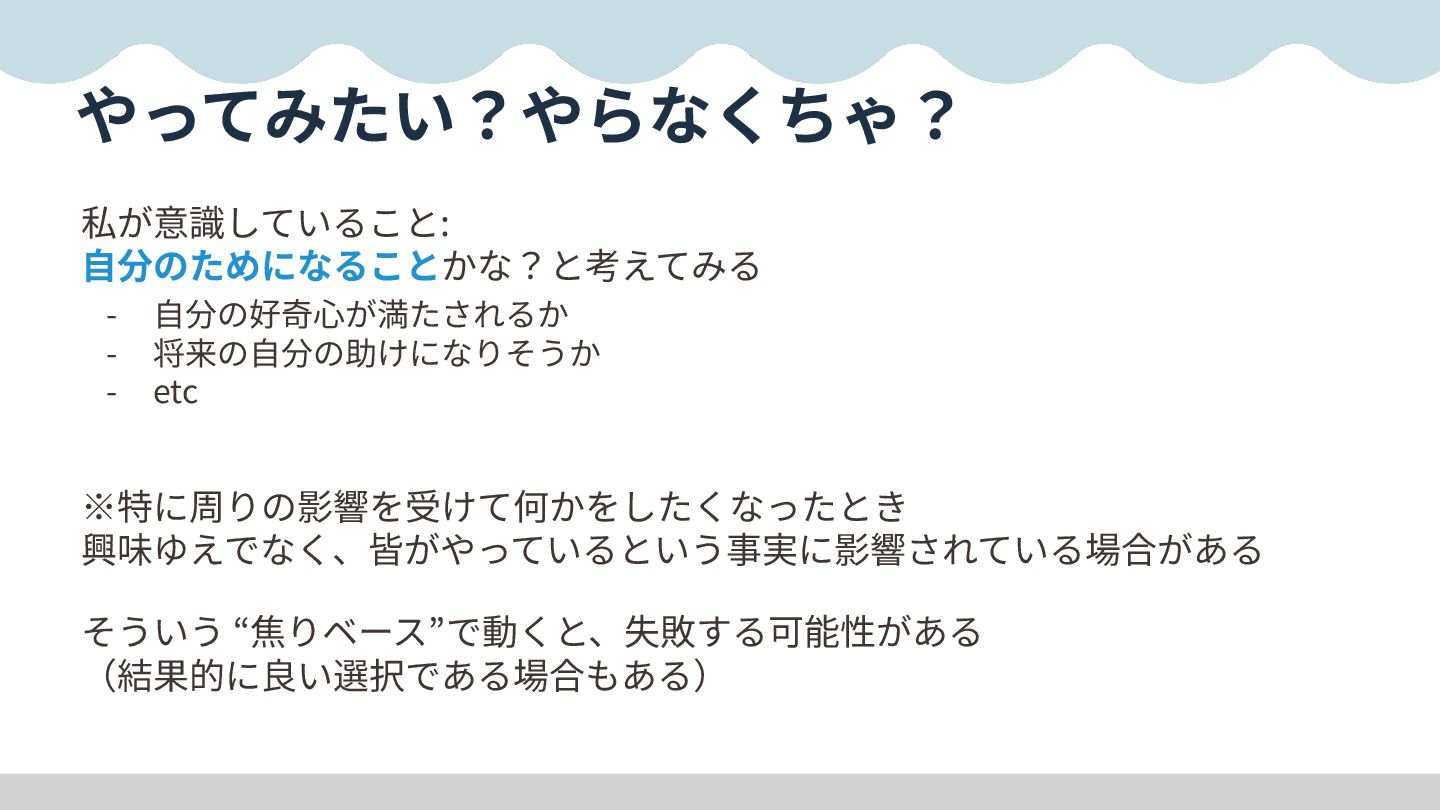 やってみたい？やらなくちゃ？

私が意識していること:
自分のためになることかな？と考えてみる
- 自分の好奇心が満たされるか
- 将来の自分の助けになりそうか
- etc

※特に周りの影響を受けて何かをしたくなったとき
興味ゆえでなく、皆がやっているという事実に影響されている場合がある

そういう “焦りベース”で動くと、失敗する可能性がある
（結果的に良い選択である場合もある）